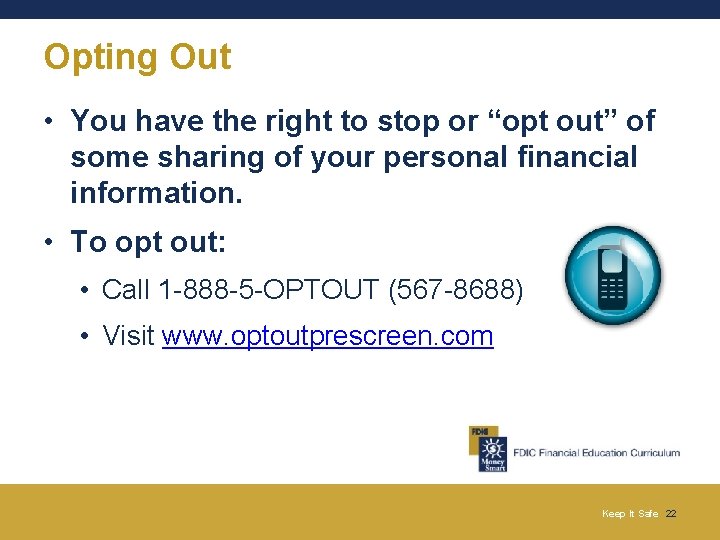 Opting Out

• You have the right to stop or “opt out” of some sharing of your personal financial information.

• To opt out:

• Call 1-888-5-OPTOUT (567-8688)

• Visit www.optoutprescreen.com

FDIC
Money Smart
FDIC Financial Education Curriculum

Keep It Safe 22